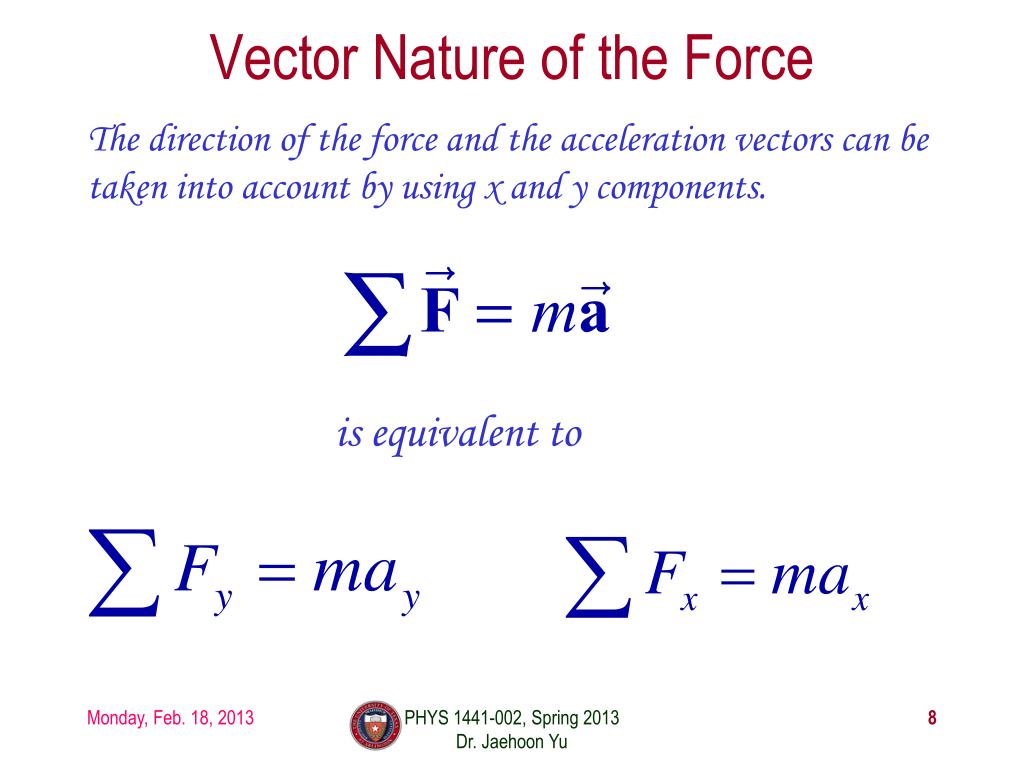 Vector Nature of the Force

The direction of the force and the acceleration vectors can be taken into account by using x and y components.

$\sum \vec{\mathbf{F}} = m\vec{\mathbf{a}}$

is equivalent to

$\sum F_y = ma_y$

$\sum F_x = ma_x$

Monday, Feb. 18, 2013

PHYS 1441-002, Spring 2013
Dr. Jaehoon Yu

8